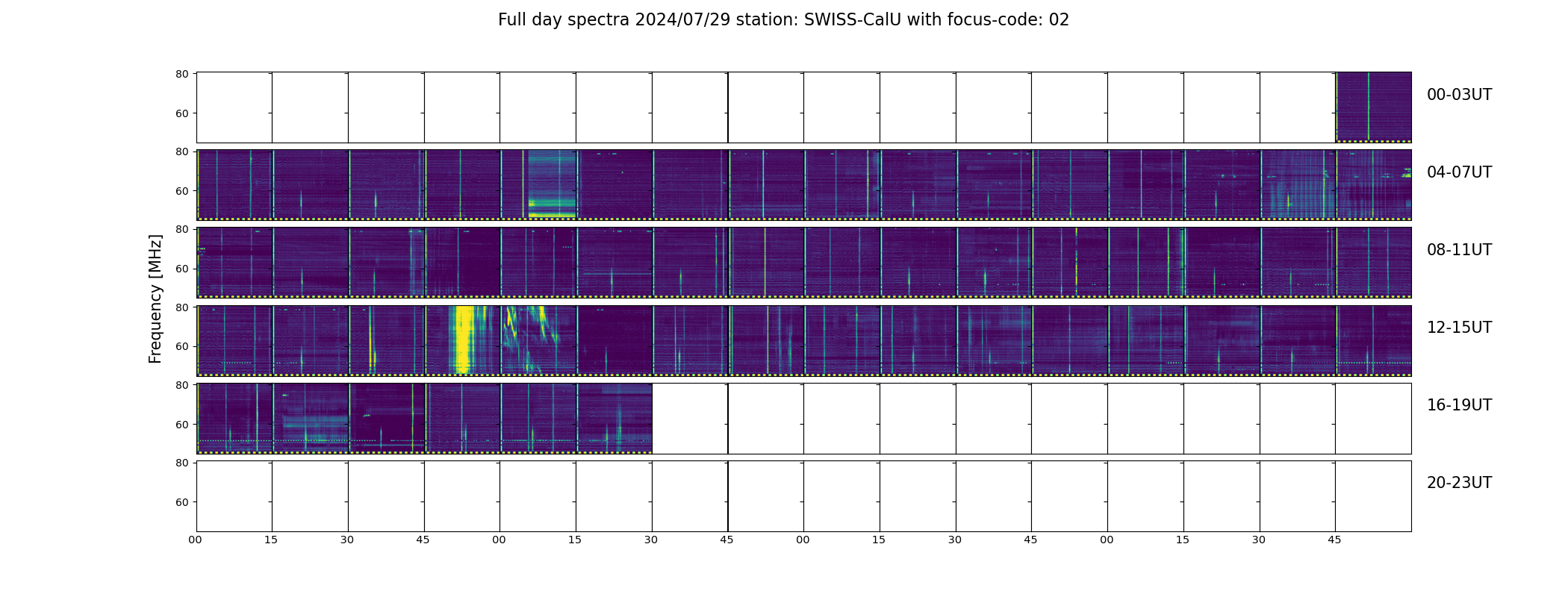 Full day spectra 2024/07/29 station: SWISS-CalU with focus-code: 02

Frequency [MHz]

80
60
00-03UT

80
60
04-07UT

80
60
08-11UT

80
60
12-15UT

80
60
16-19UT

80
60
20-23UT

00 15 30 45 00 15 30 45 00 15 30 45 00 15 30 45